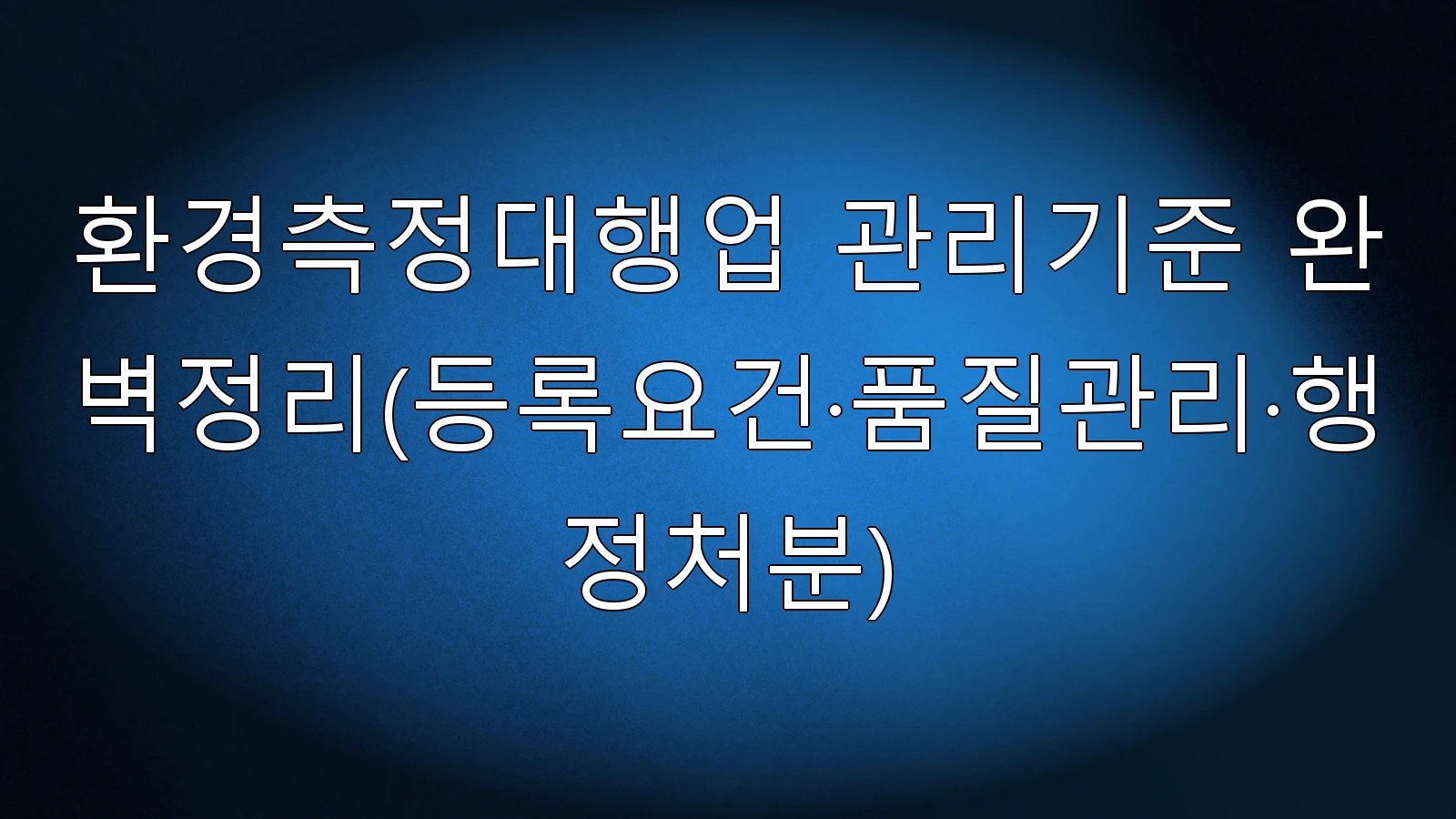 환경측정대행업 관리기준 완벽정리(등록요건·품질관리·행정처분)